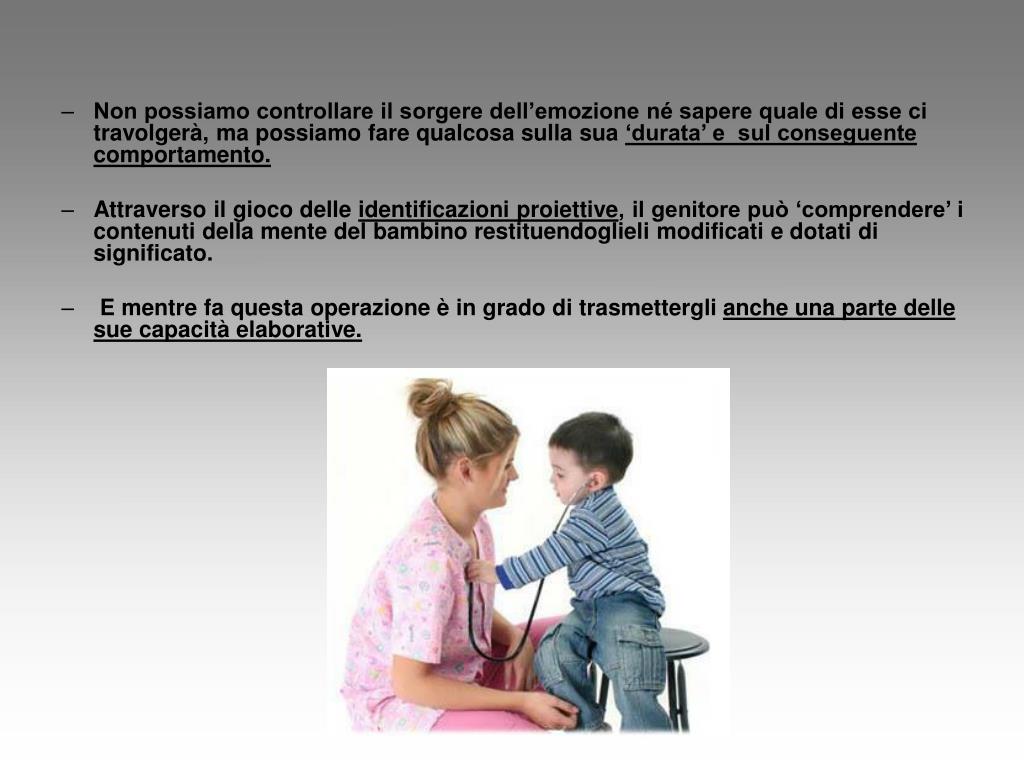 – Non possiamo controllare il sorgere dell’emozione né sapere quale di esse ci travolgerà, ma possiamo fare qualcosa sulla sua ‘durata’ e sul conseguente comportamento.

– Attraverso il gioco delle identificazioni proiettive, il genitore può ‘comprendere’ i contenuti della mente del bambino restituendoglieli modificati e dotati di significato.

– E mentre fa questa operazione è in grado di trasmettergli anche una parte delle sue capacità elaborative.